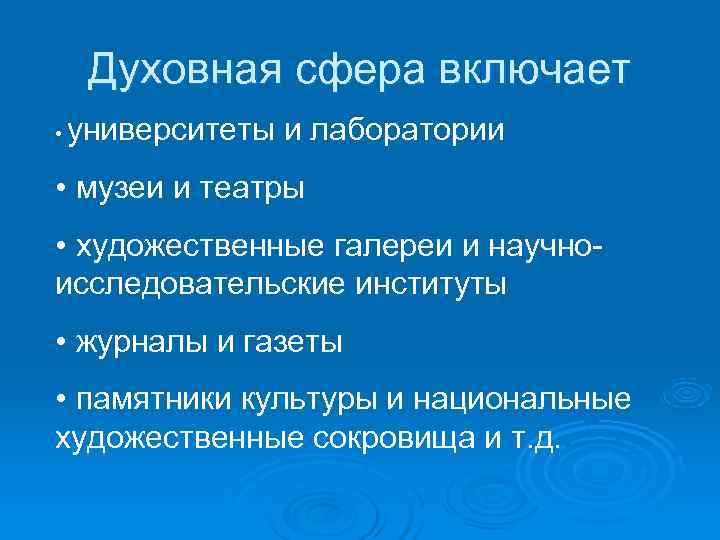 Духовная сфера включает

• университеты и лаборатории

• музеи и театры

• художественные галереи и научно-исследовательские институты

• журналы и газеты

• памятники культуры и национальные художественные сокровища и т.д.